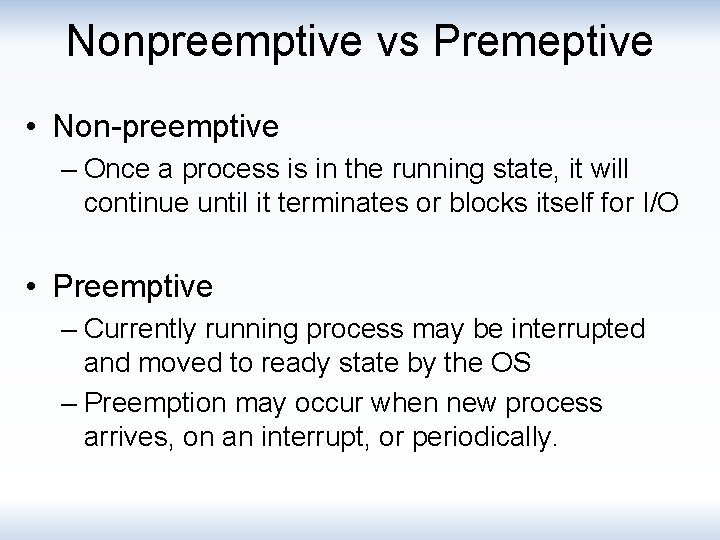 Nonpreemptive vs Premeptive

• Non-preemptive
– Once a process is in the running state, it will continue until it terminates or blocks itself for I/O

• Preemptive
– Currently running process may be interrupted and moved to ready state by the OS
– Preemption may occur when new process arrives, on an interrupt, or periodically.